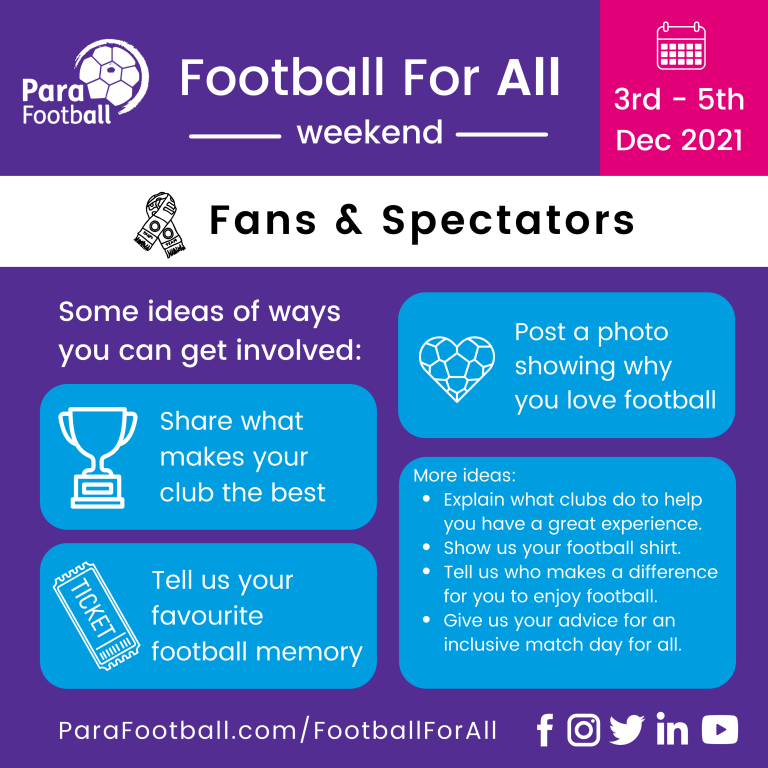 Para Football

Football For All

weekend

3rd - 5th Dec 2021

Fans & Spectators

Some ideas of ways you can get involved:

Share what makes your club the best

TICKET

Tell us your favourite football memory

Post a photo showing why you love football

More ideas:
- Explain what clubs do to help you have a great experience.
- Show us your football shirt.
- Tell us who makes a difference for you to enjoy football.
- Give us your advice for an inclusive match day for all.

ParaFootball.com/FootballForAll